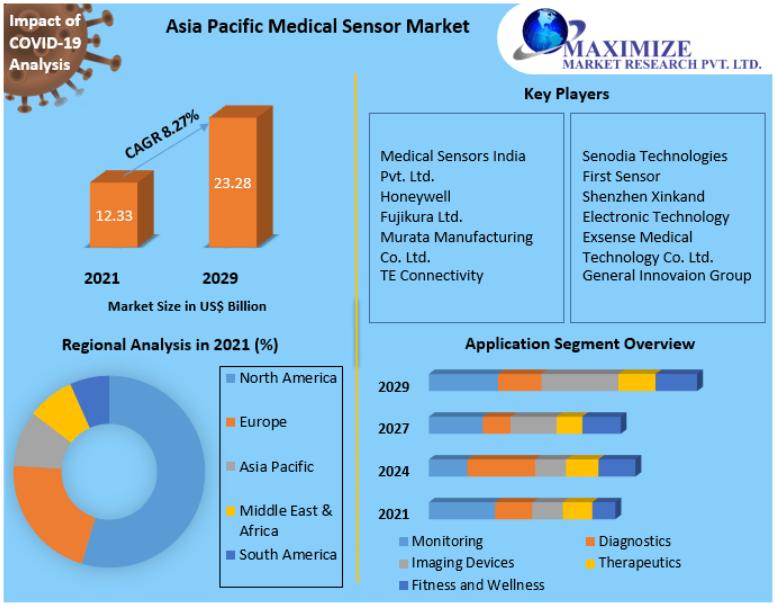 Impact of COVID-19 Analysis

Asia Pacific Medical Sensor Market

MAXIMIZE
MARKET RESEARCH PVT. LTD.

CAGR 8.27%

12.33

23.28

2021

2029

Market Size in US$ Billion

Key Players

Medical Sensors India Pvt. Ltd.
Honeywell
Fujikura Ltd.
Murata Manufacturing Co. Ltd.
TE Connectivity

Senodia Technologies
First Sensor
Shenzhen Xinkand Electronic Technology
Exsense Medical Technology Co. Ltd.
General Innovaion Group

Regional Analysis in 2021 (%)

North America
Europe
Asia Pacific
Middle East & Africa
South America

Application Segment Overview

2029
2027
2024
2021

Monitoring
Diagnostics
Imaging Devices
Therapeutics
Fitness and Wellness